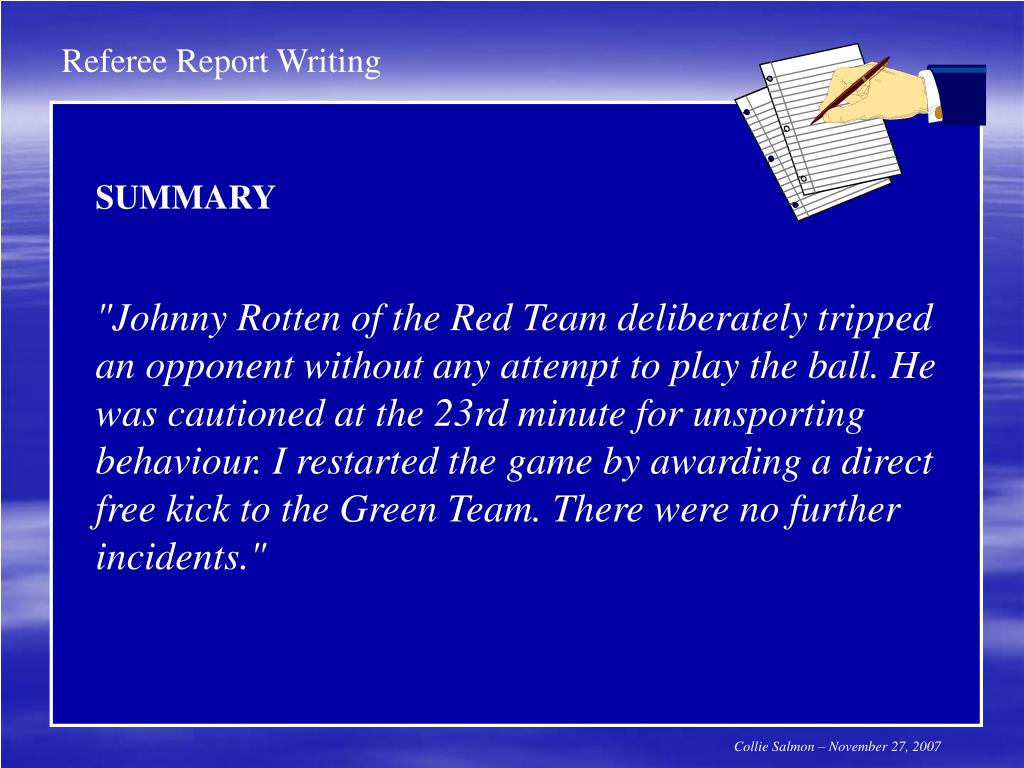 Referee Report Writing

SUMMARY

"Johnny Rotten of the Red Team deliberately tripped an opponent without any attempt to play the ball. He was cautioned at the 23rd minute for unsporting behaviour. I restarted the game by awarding a direct free kick to the Green Team. There were no further incidents."

Collie Salmon – November 27, 2007